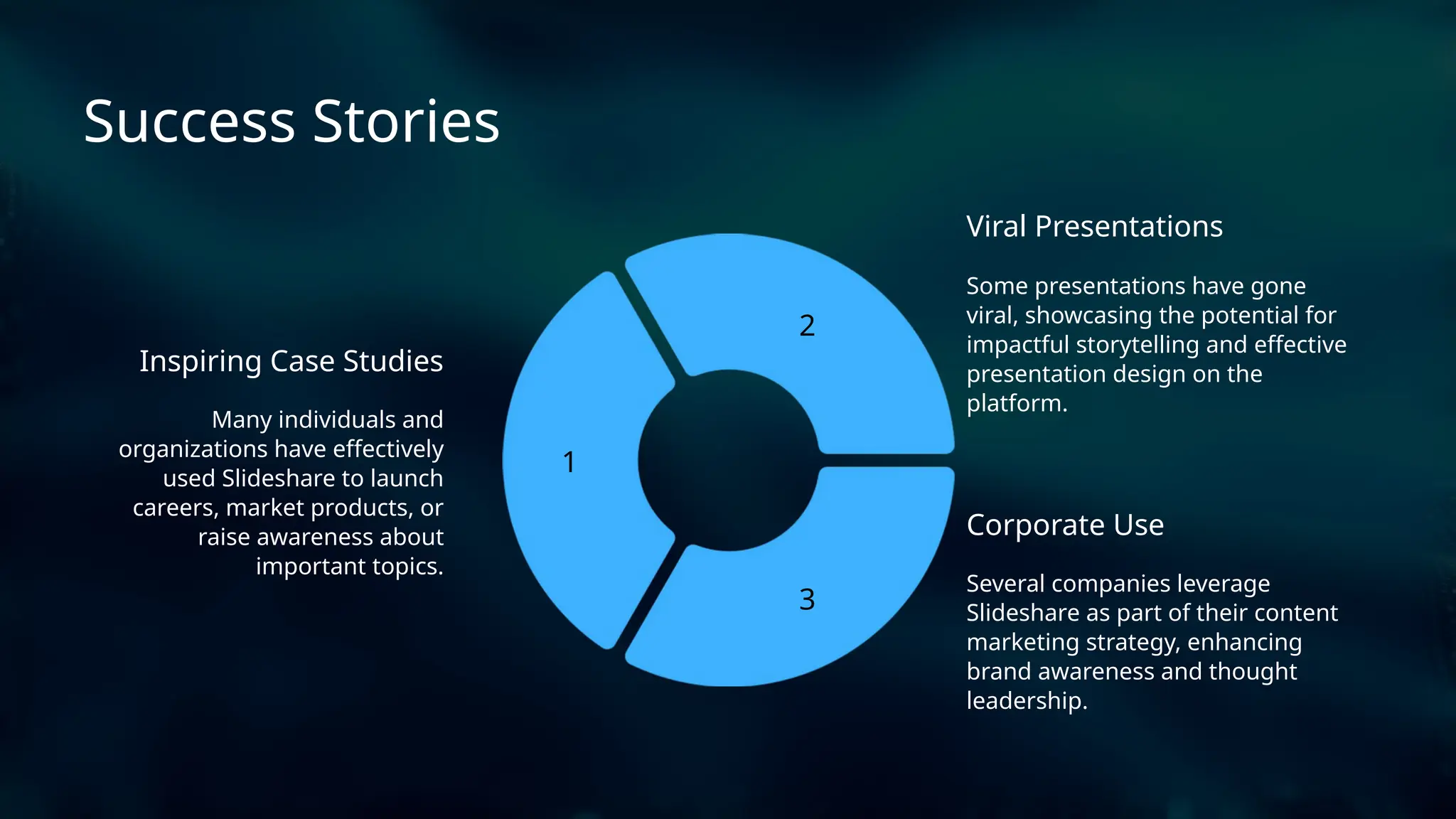 Success Stories

Inspiring Case Studies

Many individuals and organizations have effectively used Slideshare to launch careers, market products, or raise awareness about important topics.

1

2

3

Viral Presentations

Some presentations have gone viral, showcasing the potential for impactful storytelling and effective presentation design on the platform.

Corporate Use

Several companies leverage Slideshare as part of their content marketing strategy, enhancing brand awareness and thought leadership.